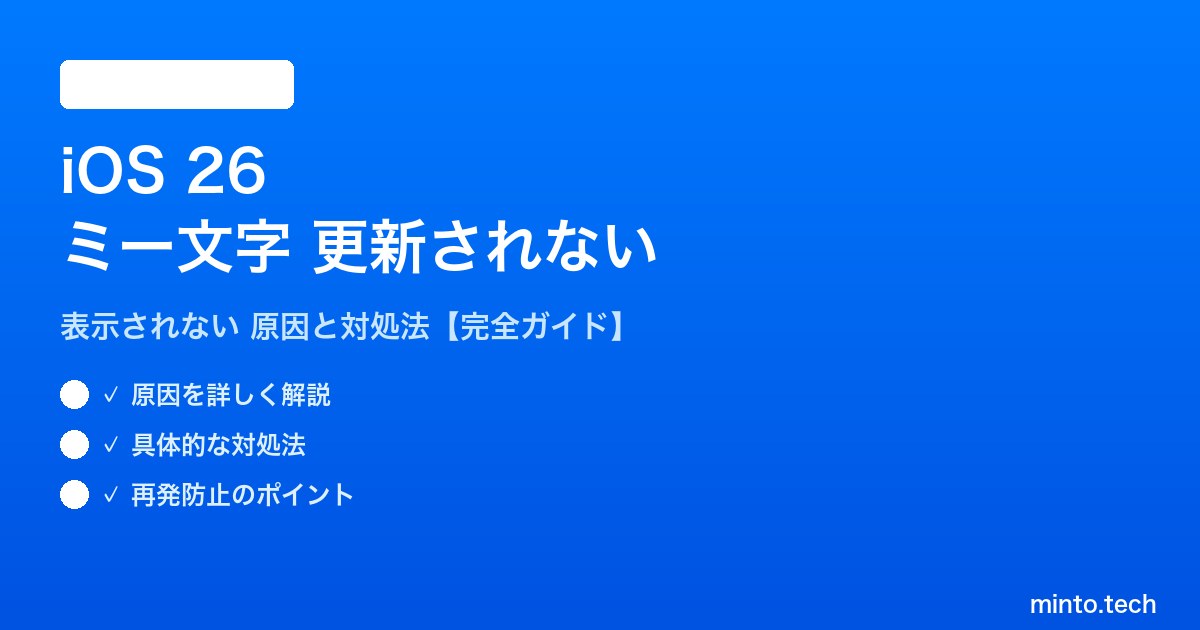 iOS 26
ミー文字 更新されない

表示されない 原因と対処法【完全ガイド】

✓ 原因を詳しく解説
✓ 具体的な対処法
✓ 再発防止のポイント

minto.tech